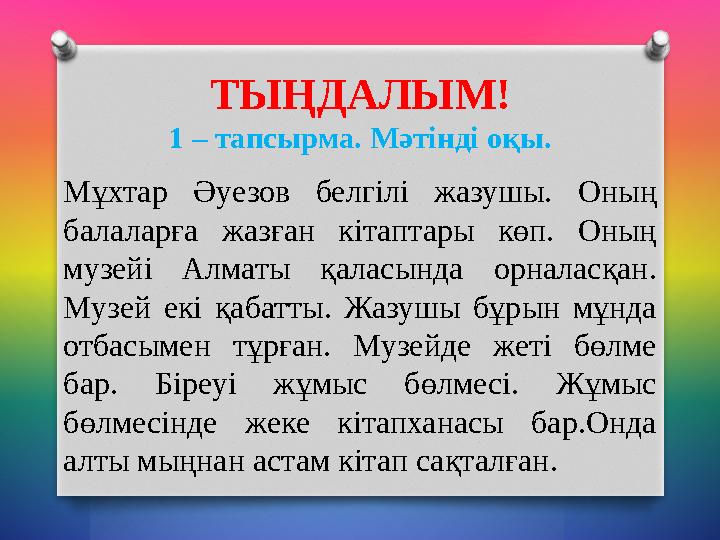 ТЫҢДАЛЫМ!
1 – тапсырма. Мәтінді оқы.

Мұхтар Әуезов белгілі жазушы. Оның балаларға жазған кітаптары көп. Оның музейі Алматы қаласында орналасқан. Музей екі қабатты. Жазушы бұрын мұнда отбасымен тұрған. Музейде жеті бөлме бар. Біреуі жұмыс бөлмесі. Жұмыс бөлмесінде жеке кітапханасы бар.Онда алты мыңнан астам кітап сақталған.